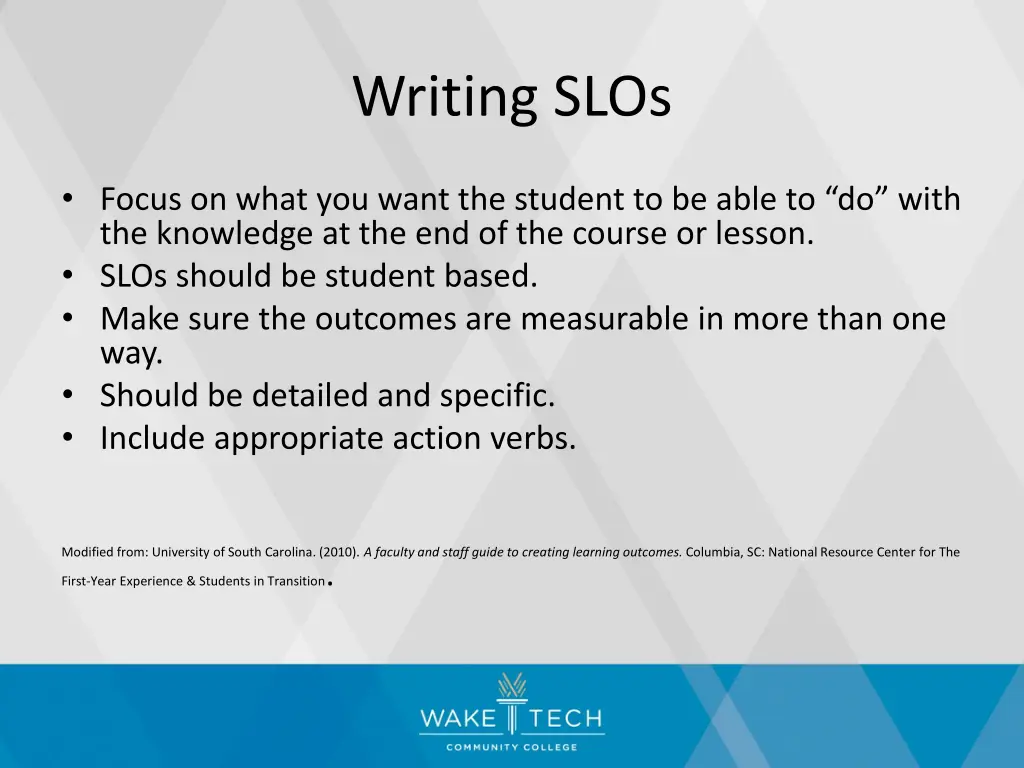 Writing SLOs

• Focus on what you want the student to be able to “do” with the knowledge at the end of the course or lesson.
• SLOs should be student based.
• Make sure the outcomes are measurable in more than one way.
• Should be detailed and specific.
• Include appropriate action verbs.

Modified from: University of South Carolina. (2010). A faculty and staff guide to creating learning outcomes. Columbia, SC: National Resource Center for The First-Year Experience & Students in Transition.

WAKE TECH
COMMUNITY COLLEGE